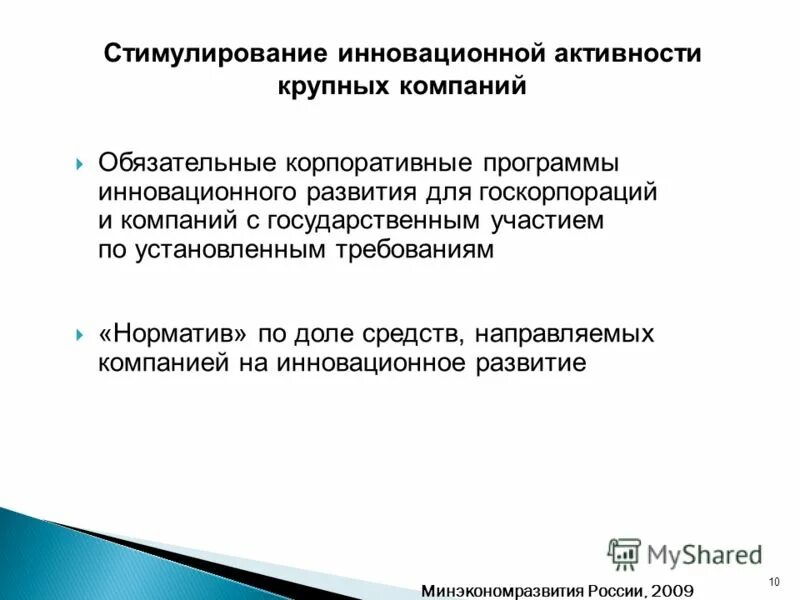 Стимулирование инновационной активности крупных компаний

Обязательные корпоративные программы инновационного развития для госкорпораций и компаний с государственным участием по установленным требованиям

«Норматив» по доле средств, направляемых компанией на инновационное развитие

MyShared

Минэкономразвития России, 2009

10